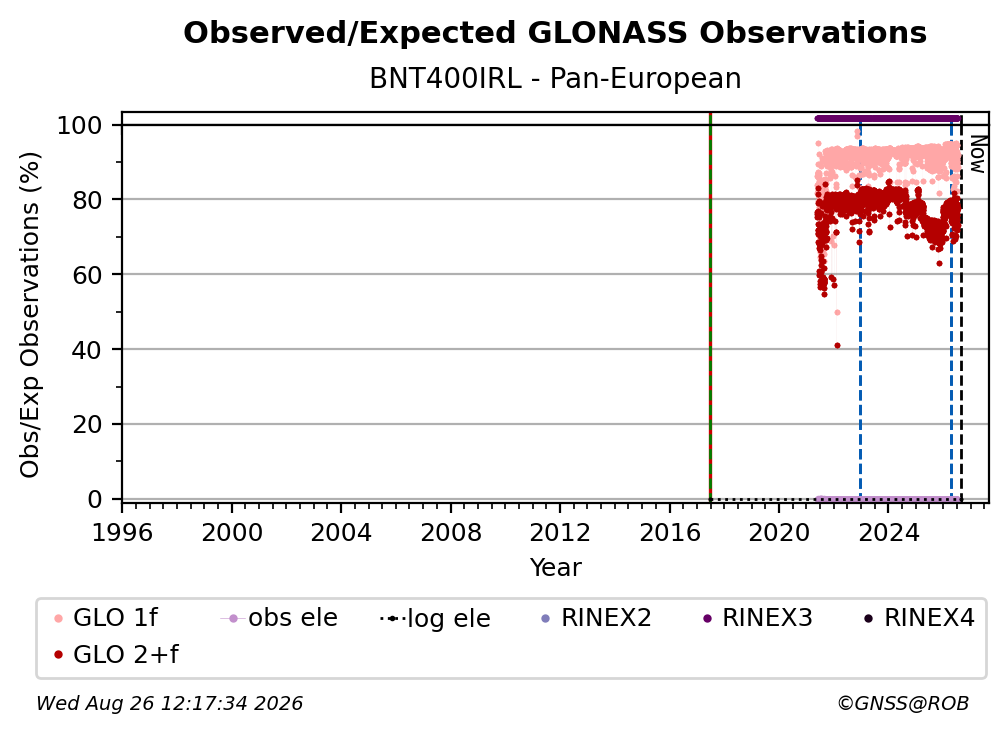 Observed/Expected GLONASS Observations
BNT400IRL - Pan-European

Obs/Exp Observations (%)

100
80
60
40
20
0

Now

1996 2000 2004 2008 2012 2016 2020 2024
Year

GLO 1f
obs ele
log ele
RINEX2
RINEX3
RINEX4
GLO 2+f

Wed Aug 26 12:17:34 2026
©GNSS@ROB